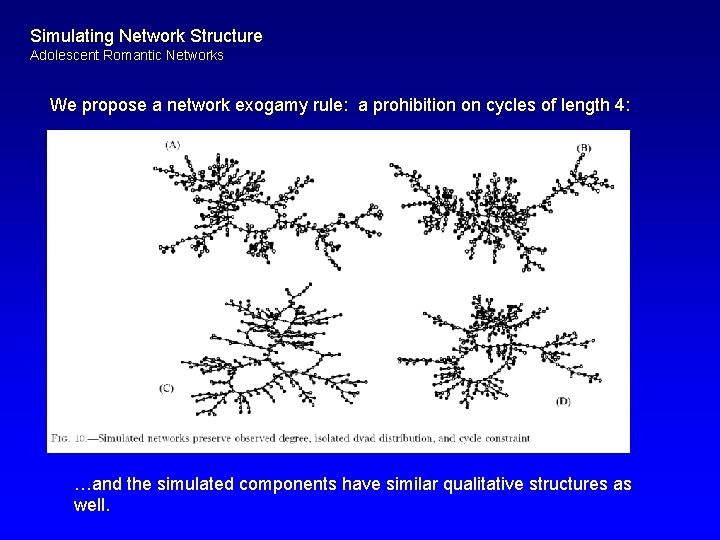 Simulating Network Structure
Adolescent Romantic Networks

We propose a network exogamy rule: a prohibition on cycles of length 4:

(A)

(B)

(C)

(D)

FIG. 10.—Simulated networks preserve observed degree, isolated dyad distribution, and cycle constraint

…and the simulated components have similar qualitative structures as well.